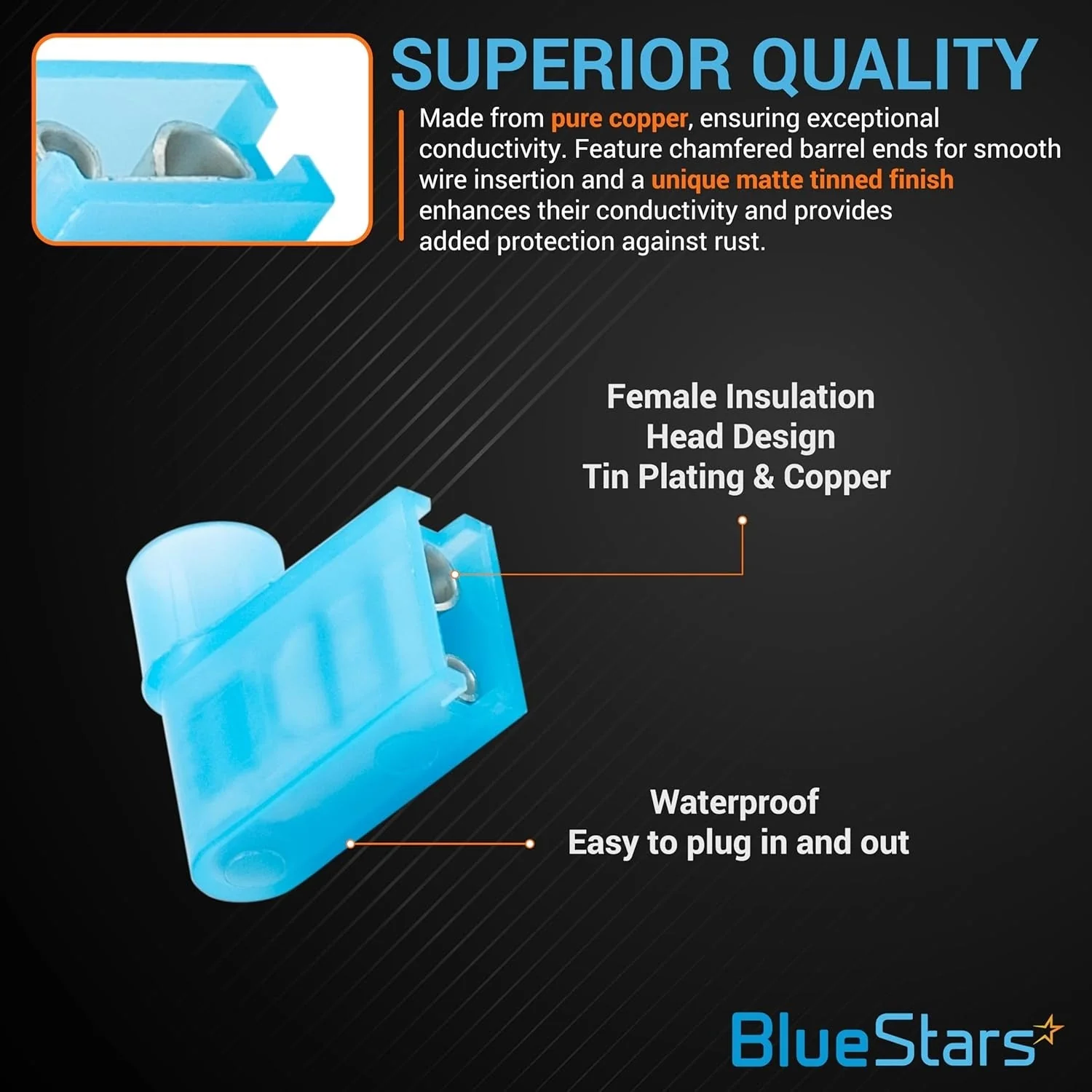 SUPERIOR QUALITY

Made from pure copper, ensuring exceptional conductivity. Feature chamfered barrel ends for smooth wire insertion and a unique matte tinned finish enhances their conductivity and provides added protection against rust.

Female Insulation
Head Design
Tin Plating & Copper

Waterproof
Easy to plug in and out

BlueStars